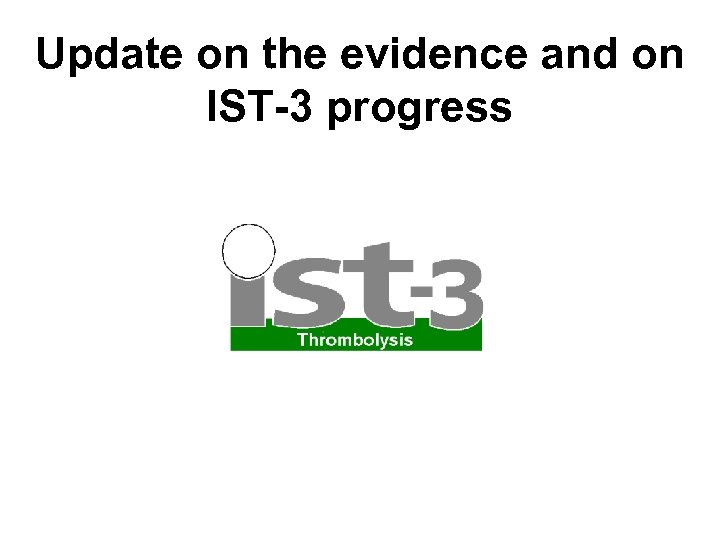 Update on the evidence and on IST-3 progress

ist-3
Thrombolysis